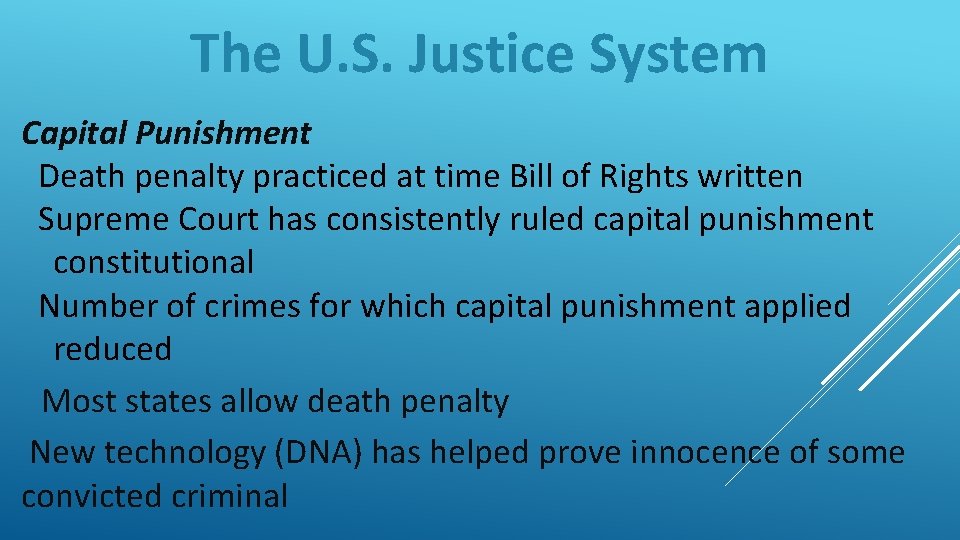 The U.S. Justice System

Capital Punishment

Death penalty practiced at time Bill of Rights written

Supreme Court has consistently ruled capital punishment constitutional

Number of crimes for which capital punishment applied reduced

Most states allow death penalty

New technology (DNA) has helped prove innocence of some convicted criminal